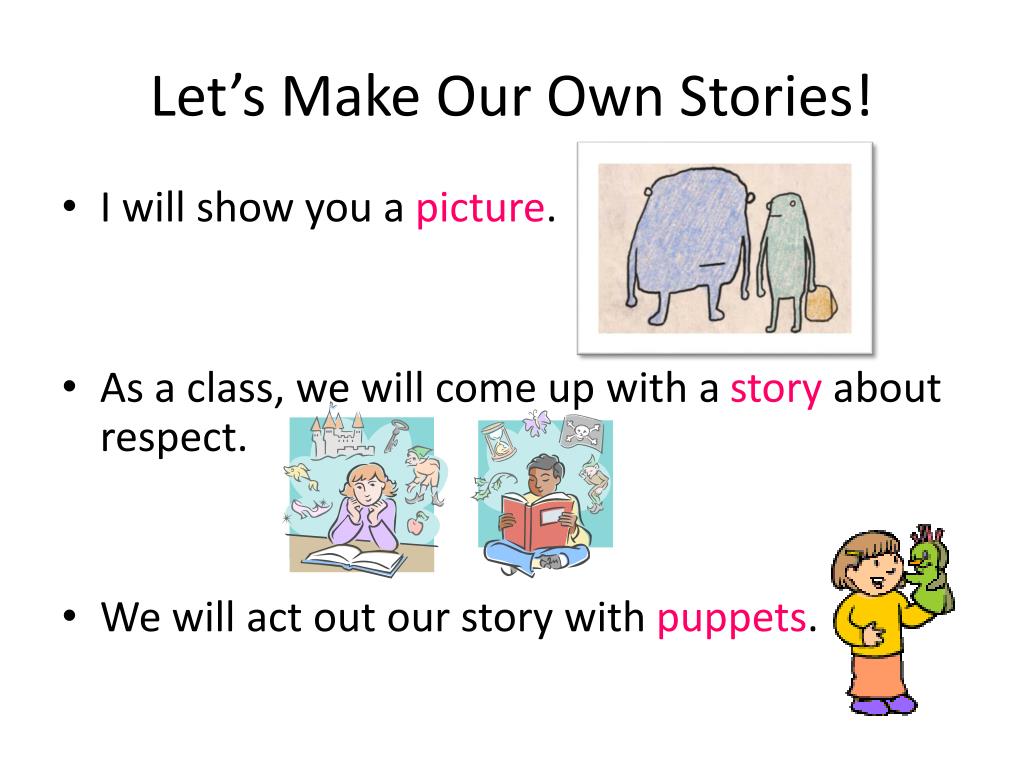 Let’s Make Our Own Stories!

• I will show you a picture.

• As a class, we will come up with a story about respect.

• We will act out our story with puppets.